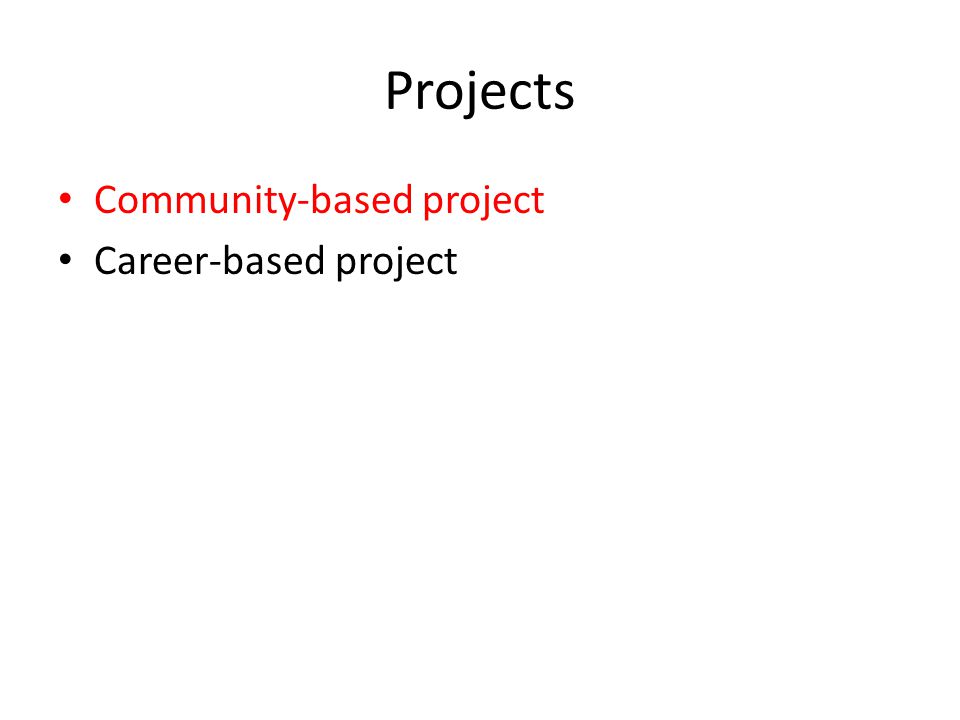 Projects

• Community-based project
• Career-based project